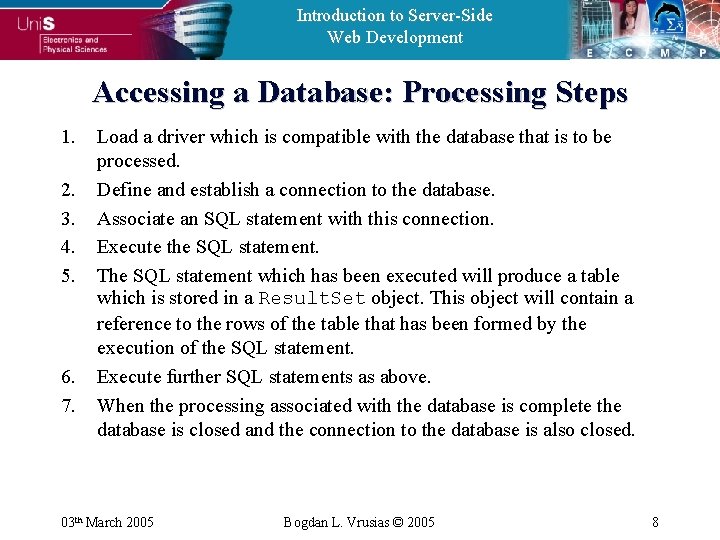 UniS
Electronics and Physical Sciences

Introduction to Server-Side Web Development

E C M P

Accessing a Database: Processing Steps

1. Load a driver which is compatible with the database that is to be processed.
2. Define and establish a connection to the database.
3. Associate an SQL statement with this connection.
4. Execute the SQL statement.
5. The SQL statement which has been executed will produce a table which is stored in a ResultSet object. This object will contain a reference to the rows of the table that has been formed by the execution of the SQL statement.
6. Execute further SQL statements as above.
7. When the processing associated with the database is complete the database is closed and the connection to the database is also closed.

03th March 2005

Bogdan L. Vrusias © 2005

8